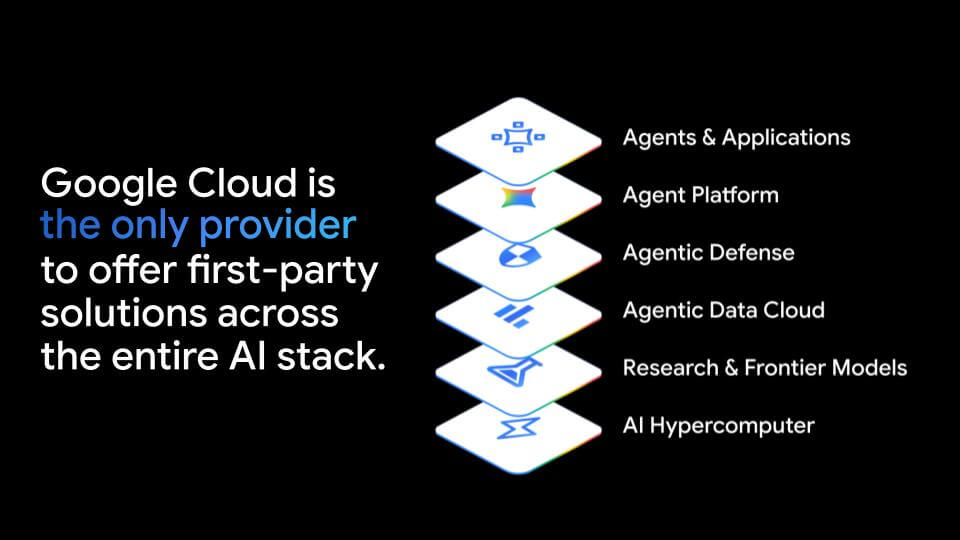 Google Cloud is the only provider to offer first-party solutions across the entire AI stack.

Agents & Applications
Agent Platform
Agentic Defense
Agentic Data Cloud
Research & Frontier Models
AI Hypercomputer